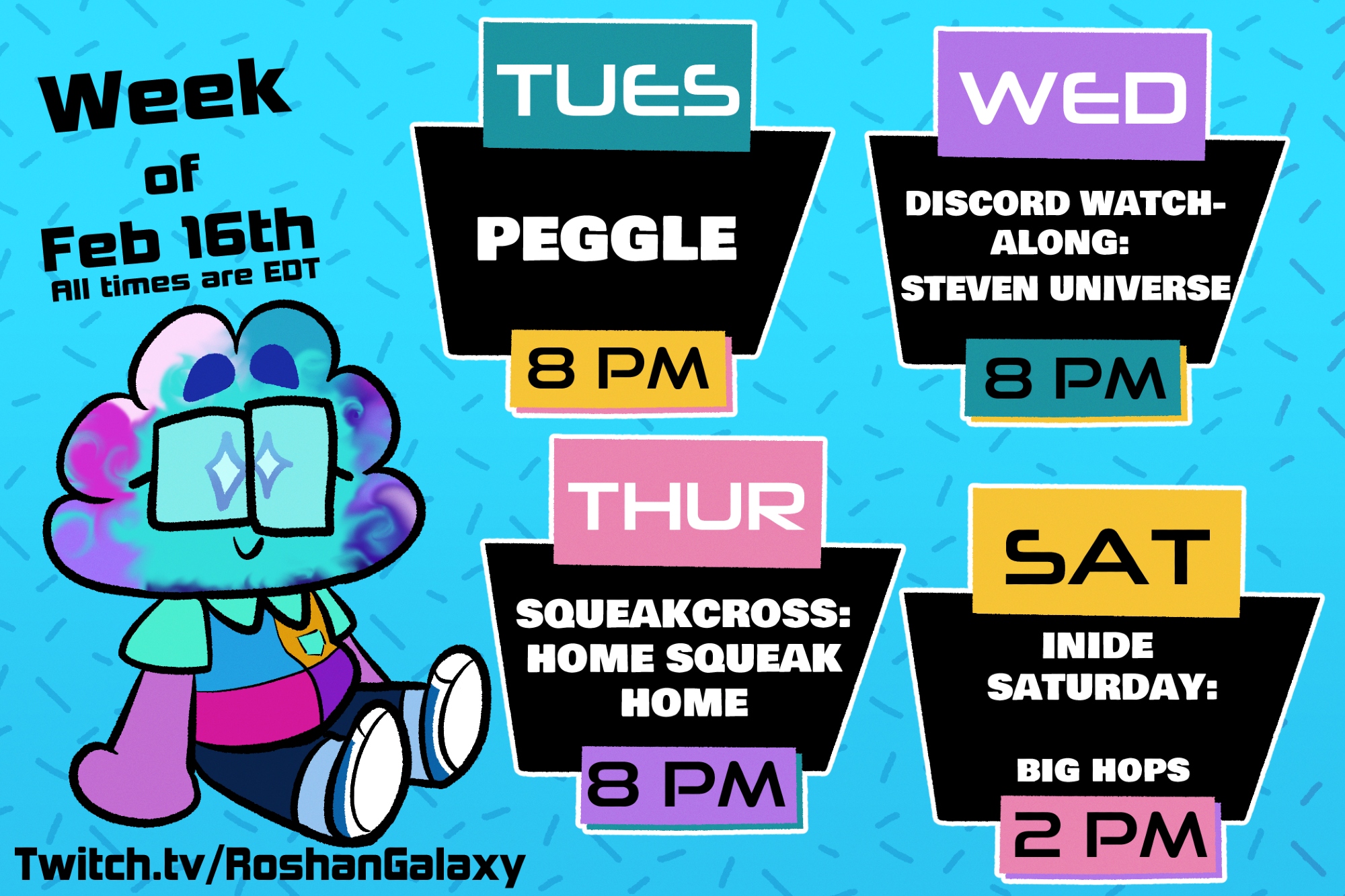 Week of Feb 16th
All times are EDT

TUES
PEGGLE
8 PM

WED
DISCORD WATCH-ALONG: STEVEN UNIVERSE
8 PM

THUR
SQUEAKCROSS: HOME SQUEAK HOME
8 PM

SAT
INIDE SATURDAY:
BIG HOPS
2 PM

Twitch.tv/RoshanGalaxy